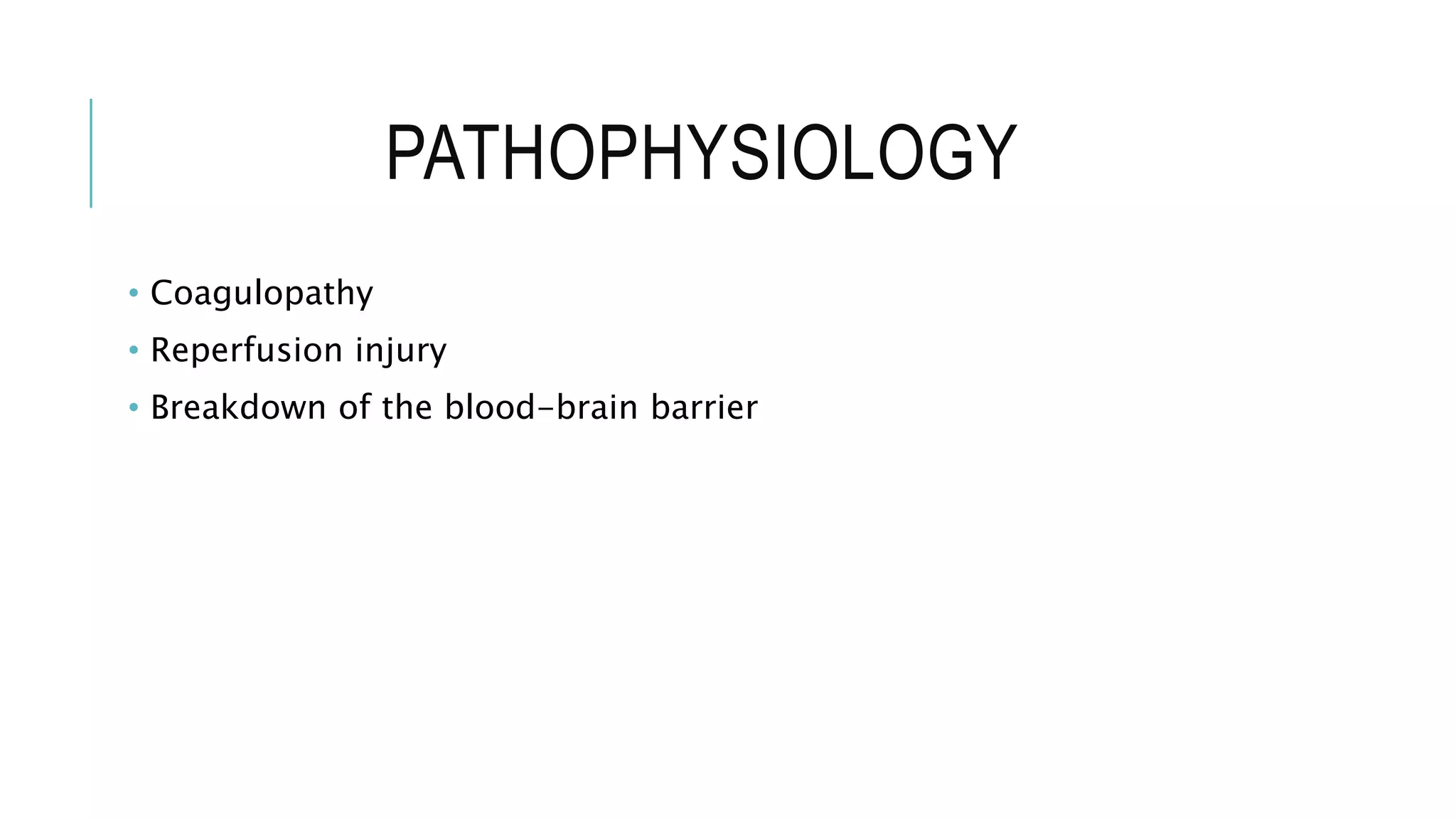 PATHOPHYSIOLOGY

• Coagulopathy
• Reperfusion injury
• Breakdown of the blood-brain barrier